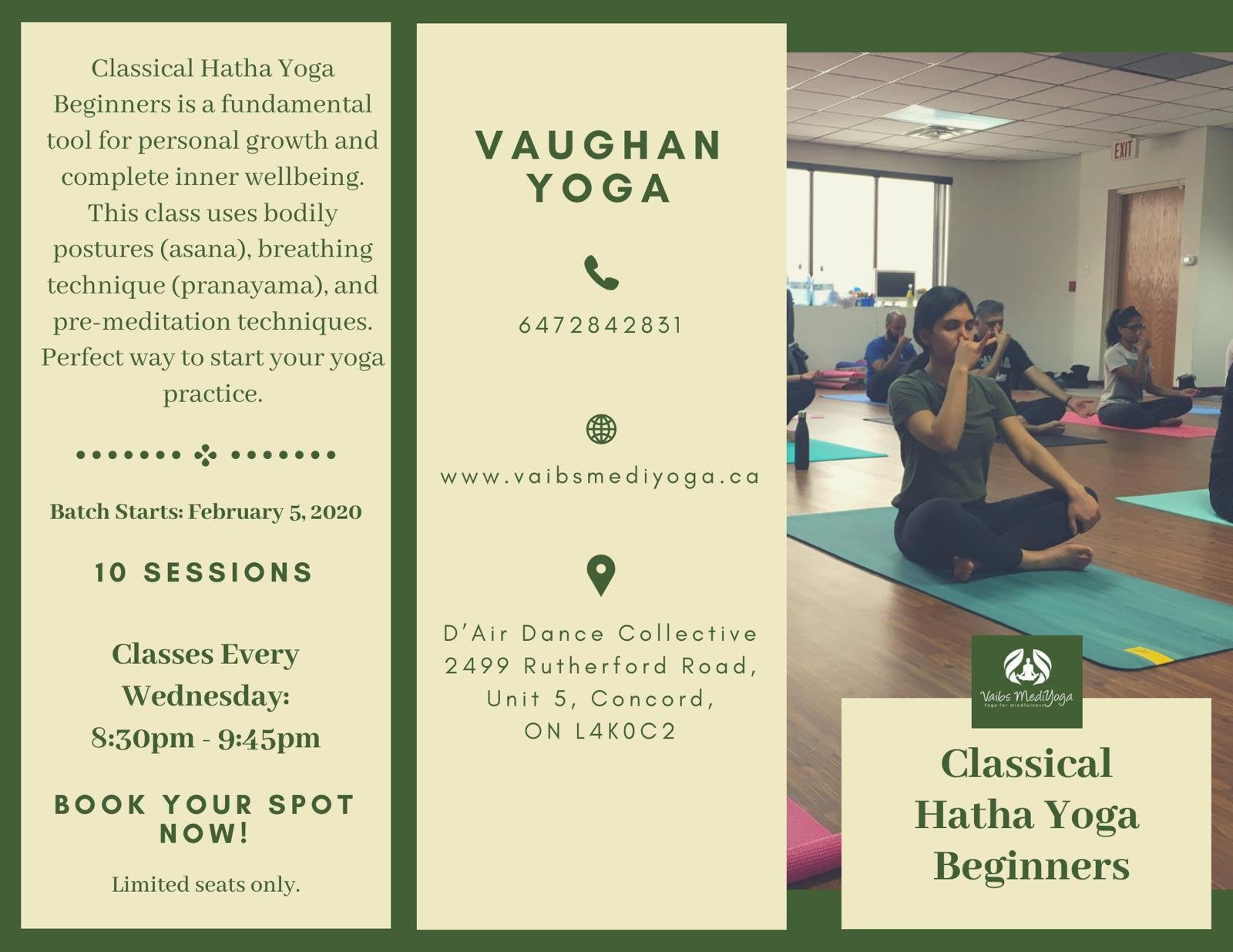 Classical Hatha Yoga Beginners is a fundamental tool for personal growth and complete inner wellbeing. This class uses bodily postures (asana), breathing technique (pranayama), and pre-meditation techniques. Perfect way to start your yoga practice.

Batch Starts: February 5, 2020

10 SESSIONS

Classes Every Wednesday: 8:30pm - 9:45pm

BOOK YOUR SPOT NOW!

Limited seats only.

VAUGHAN YOGA

6472842831

www.vaibsmediyoga.ca

D'Air Dance Collective
2499 Rutherford Road,
Unit 5, Concord,
ON L4K0C2

EXIT

Vaibs MediYoga
Yoga for mindfulness

Classical Hatha Yoga Beginners